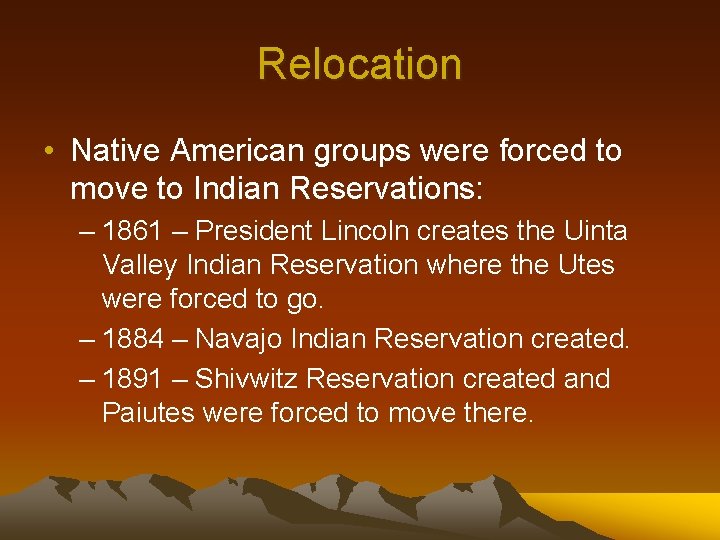 Relocation

• Native American groups were forced to move to Indian Reservations:
– 1861 – President Lincoln creates the Uinta Valley Indian Reservation where the Utes were forced to go.
– 1884 – Navajo Indian Reservation created.
– 1891 – Shivwitz Reservation created and Paiutes were forced to move there.